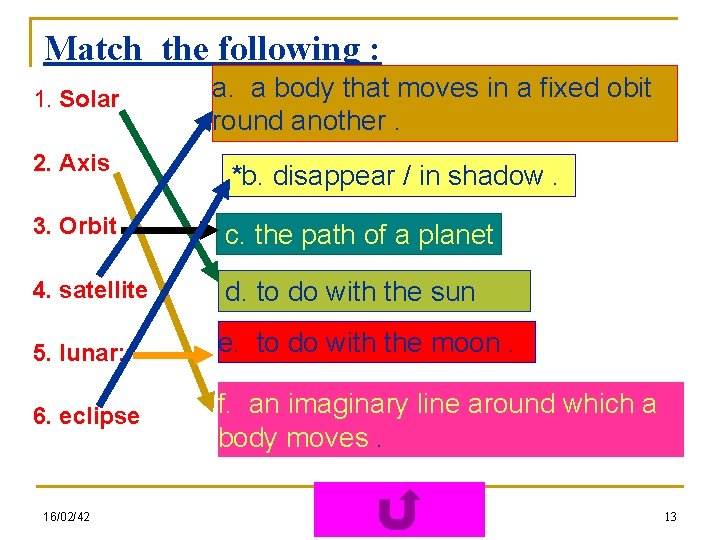 Match the following :

1. Solar

2. Axis

3. Orbit

4. satellite

5. lunar:

6. eclipse

a. a body that moves in a fixed obit round another .

*b. disappear / in shadow .

c. the path of a planet

d. to do with the sun

e. to do with the moon .

f. an imaginary line around which a body moves .

16/02/42

13